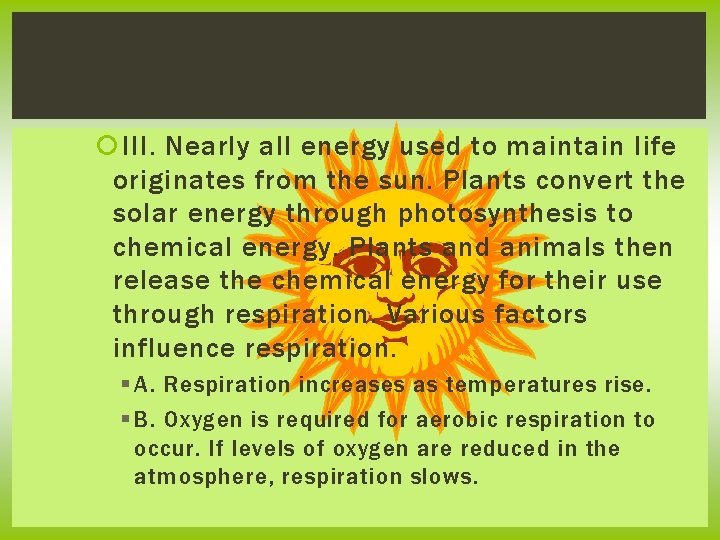 III. Nearly all energy used to maintain life originates from the sun. Plants convert the solar energy through photosynthesis to chemical energy. Plants and animals then release the chemical energy for their use through respiration. Various factors influence respiration.

A. Respiration increases as temperatures rise.

B. Oxygen is required for aerobic respiration to occur. If levels of oxygen are reduced in the atmosphere, respiration slows.